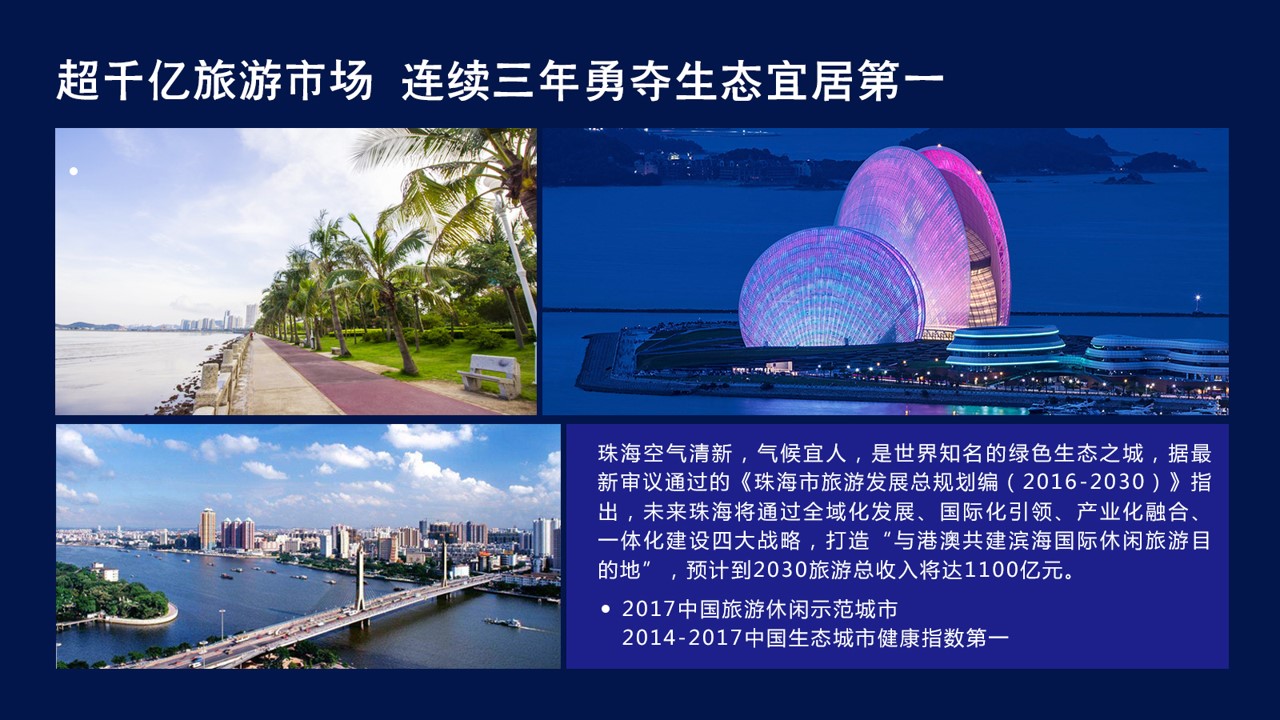 超千亿旅游市场 连续三年勇夺生态宜居第一

珠海空气清新，气候宜人，是世界知名的绿色生态之城，据最新审议通过的《珠海市旅游发展总规划编（2016-2030）》指出，未来珠海将通过全域化发展、国际化引领、产业化融合、一体化建设四大战略，打造“与港澳共建滨海国际休闲旅游目的地”，预计到2030旅游总收入将达1100亿元。

• 2017中国旅游休闲示范城市
2014-2017中国生态城市健康指数第一